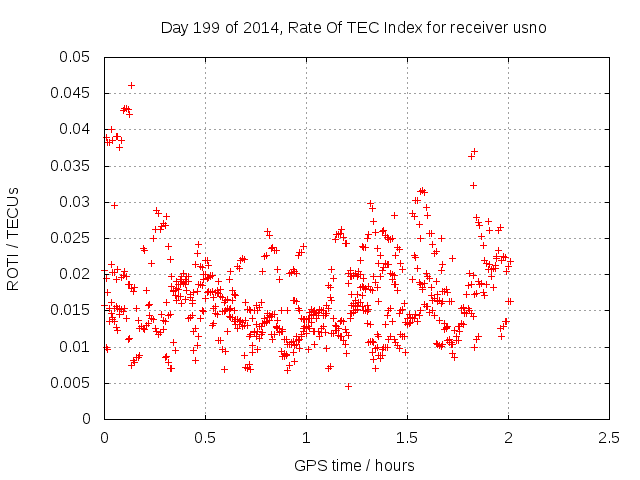 Day 199 of 2014, Rate Of TEC Index for receiver usno

ROTI / TECUs

0.05
0.045
0.04
0.035
0.03
0.025
0.02
0.015
0.01
0.005
0

0
0.5
1
1.5
2
2.5

GPS time / hours